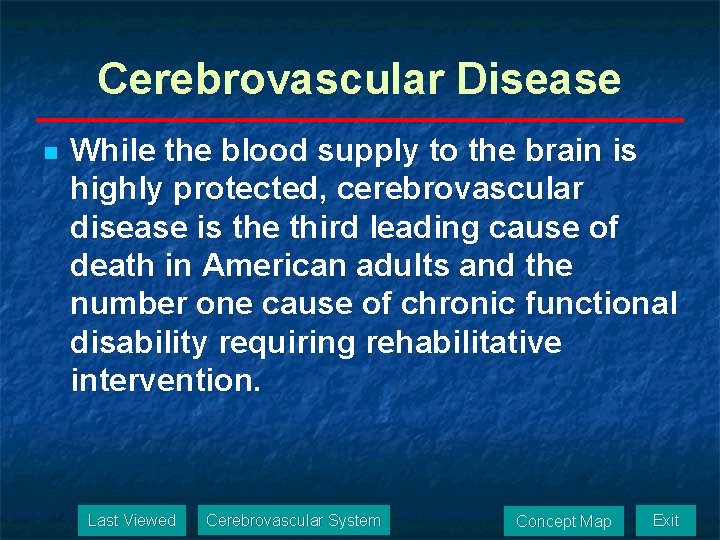 Cerebrovascular Disease

While the blood supply to the brain is highly protected, cerebrovascular disease is the third leading cause of death in American adults and the number one cause of chronic functional disability requiring rehabilitative intervention.

Last Viewed
Cerebrovascular System
Concept Map
Exit